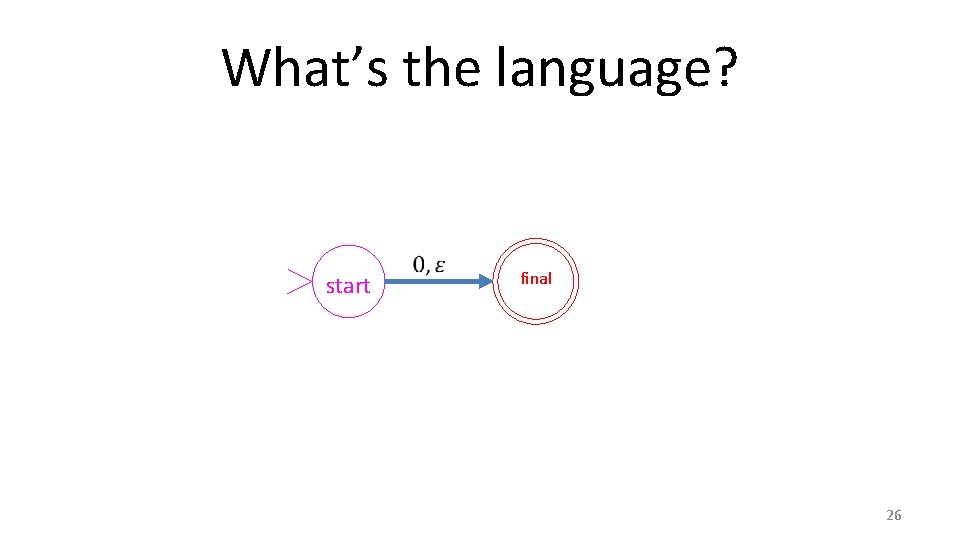 What’s the language?

start

$0, \varepsilon$

final

26